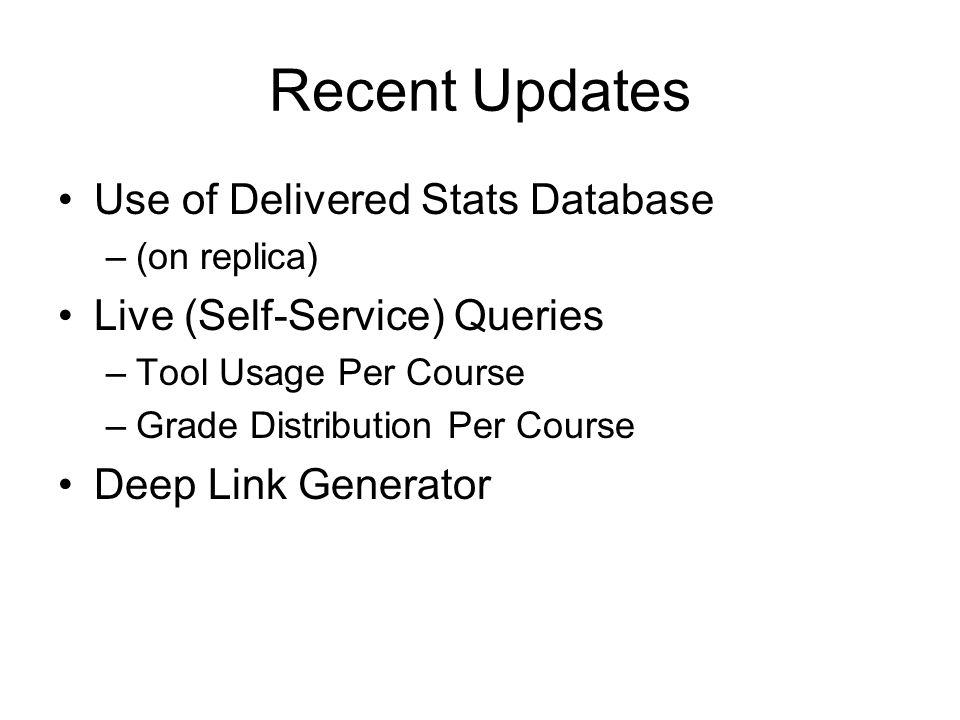 Recent Updates

• Use of Delivered Stats Database
– (on replica)
• Live (Self-Service) Queries
– Tool Usage Per Course
– Grade Distribution Per Course
• Deep Link Generator